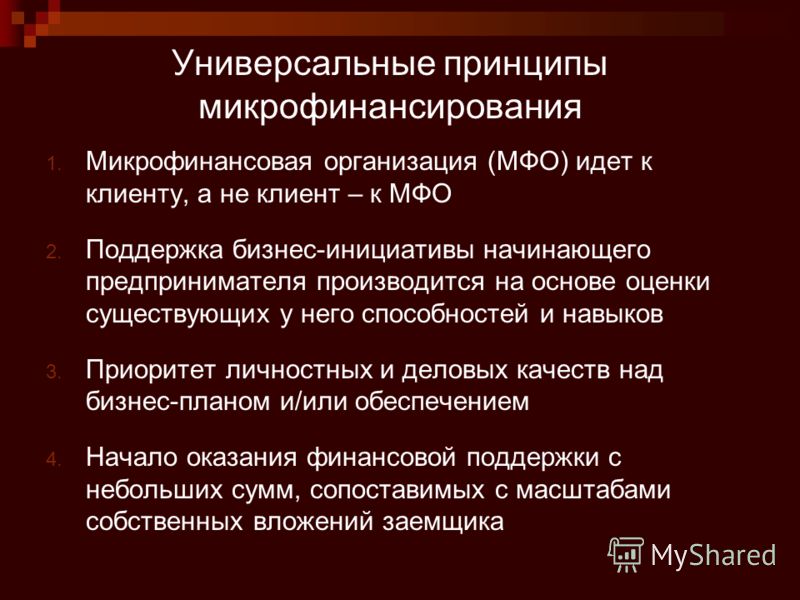 Универсальные принципы микрофинансирования

1. Микрофинансовая организация (МФО) идет к клиенту, а не клиент – к МФО

2. Поддержка бизнес-инициативы начинающего предпринимателя производится на основе оценки существующих у него способностей и навыков

3. Приоритет личностных и деловых качеств над бизнес-планом и/или обеспечением

4. Начало оказания финансовой поддержки с небольших сумм, сопоставимых с масштабами собственных вложений заемщика

MyShared